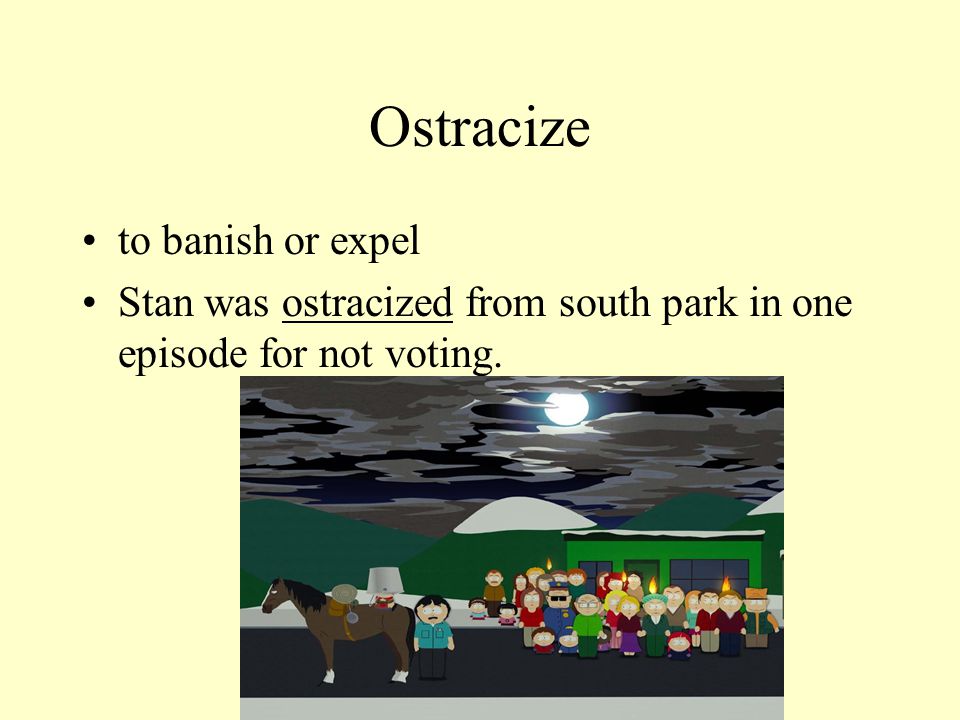 Ostracize

• to banish or expel
• Stan was ostracized from south park in one episode for not voting.